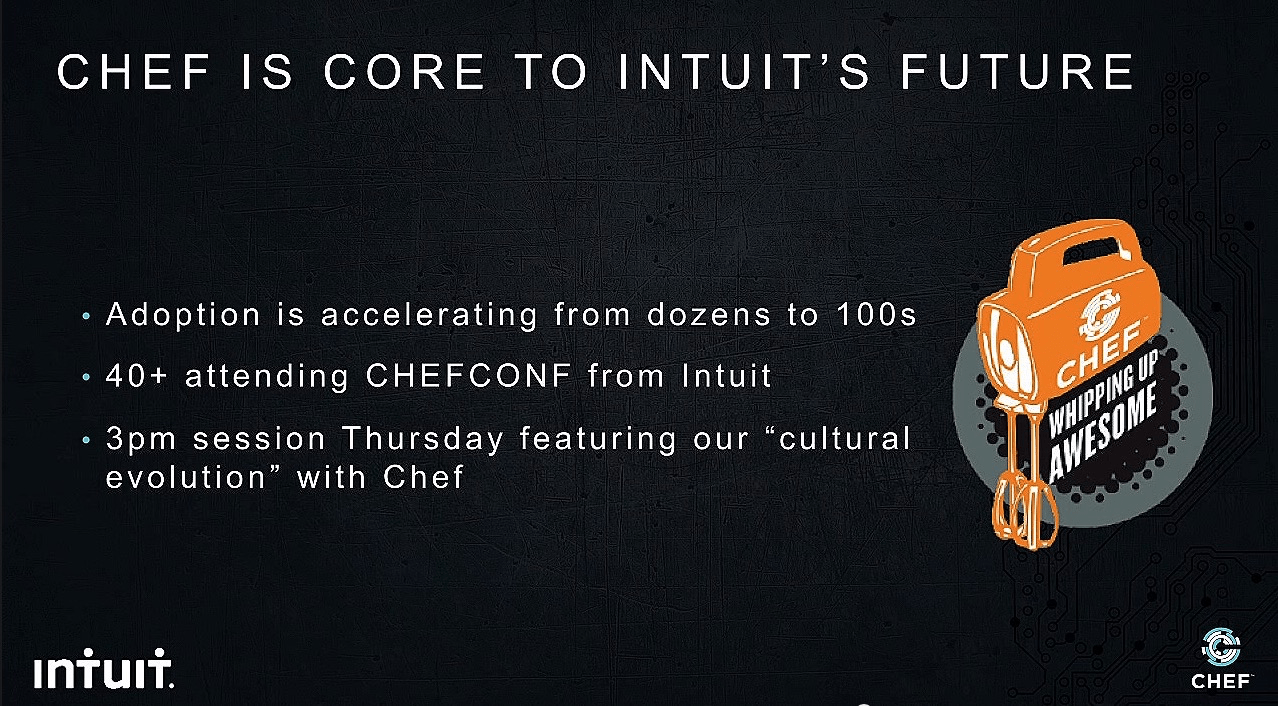 CHEF IS CORE TO INTUIT'S FUTURE

• Adoption is accelerating from dozens to 100s

• 40+ attending CHEFCONF from Intuit

• 3pm session Thursday featuring our "cultural evolution" with Chef

CHEF
WHIPPING UP
AWESOME

intuit.

CHEF